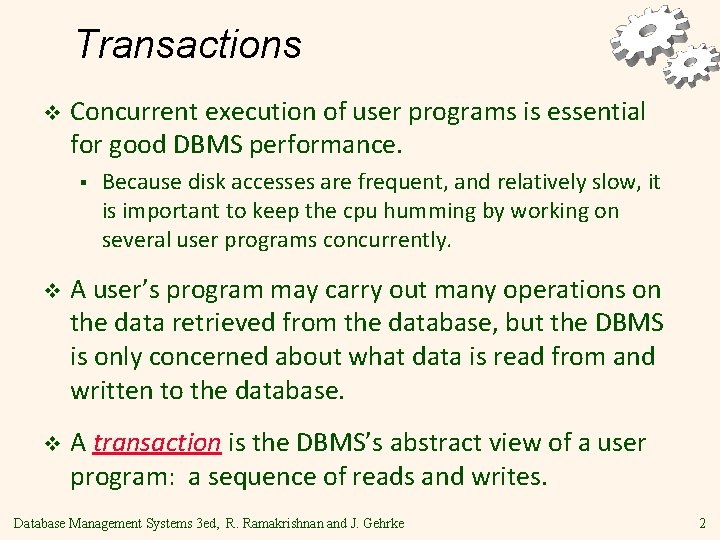 Transactions

❖ Concurrent execution of user programs is essential for good DBMS performance.

▪ Because disk accesses are frequent, and relatively slow, it is important to keep the cpu humming by working on several user programs concurrently.

❖ A user's program may carry out many operations on the data retrieved from the database, but the DBMS is only concerned about what data is read from and written to the database.

❖ A transaction is the DBMS's abstract view of a user program: a sequence of reads and writes.

Database Management Systems 3ed, R. Ramakrishnan and J. Gehrke

2